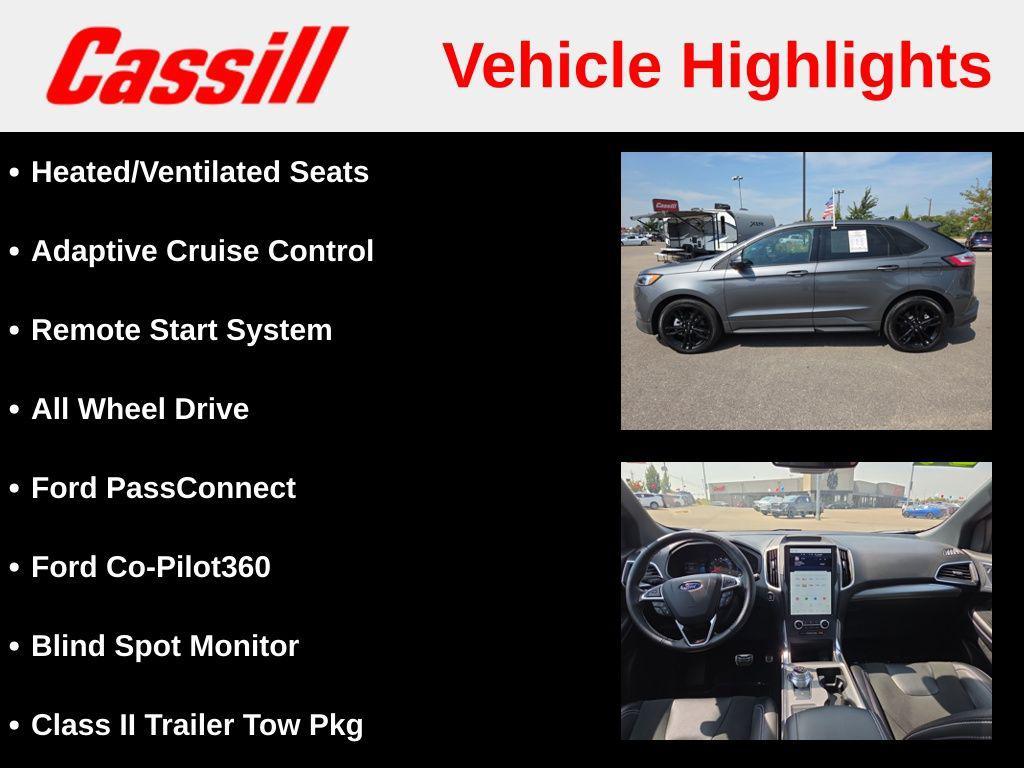 Cassill

Vehicle Highlights

• Heated/Ventilated Seats
• Adaptive Cruise Control
• Remote Start System
• All Wheel Drive
• Ford PassConnect
• Ford Co-Pilot360
• Blind Spot Monitor
• Class II Trailer Tow Pkg

Cassill